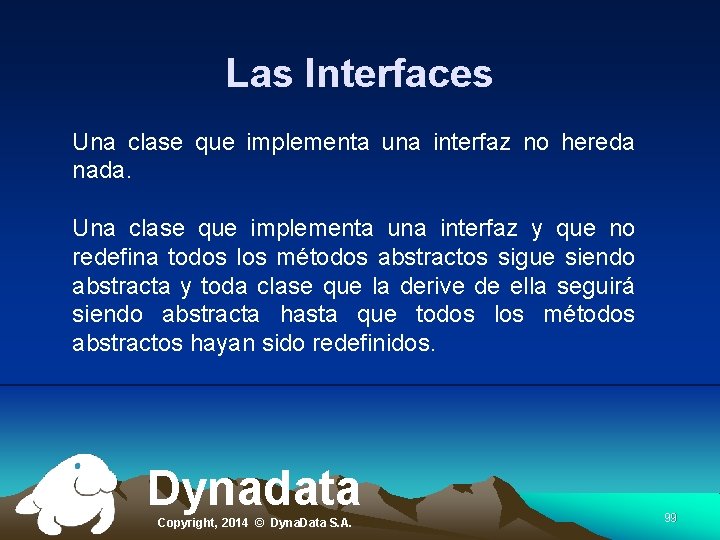 Las Interfaces

Una clase que implementa una interfaz no hereda nada.

Una clase que implementa una interfaz y que no redefina todos los métodos abstractos sigue siendo abstracta y toda clase que la derive de ella seguirá siendo abstracta hasta que todos los métodos abstractos hayan sido redefinidos.

Dynadata

Copyright, 2014 © DynaData S.A.

99